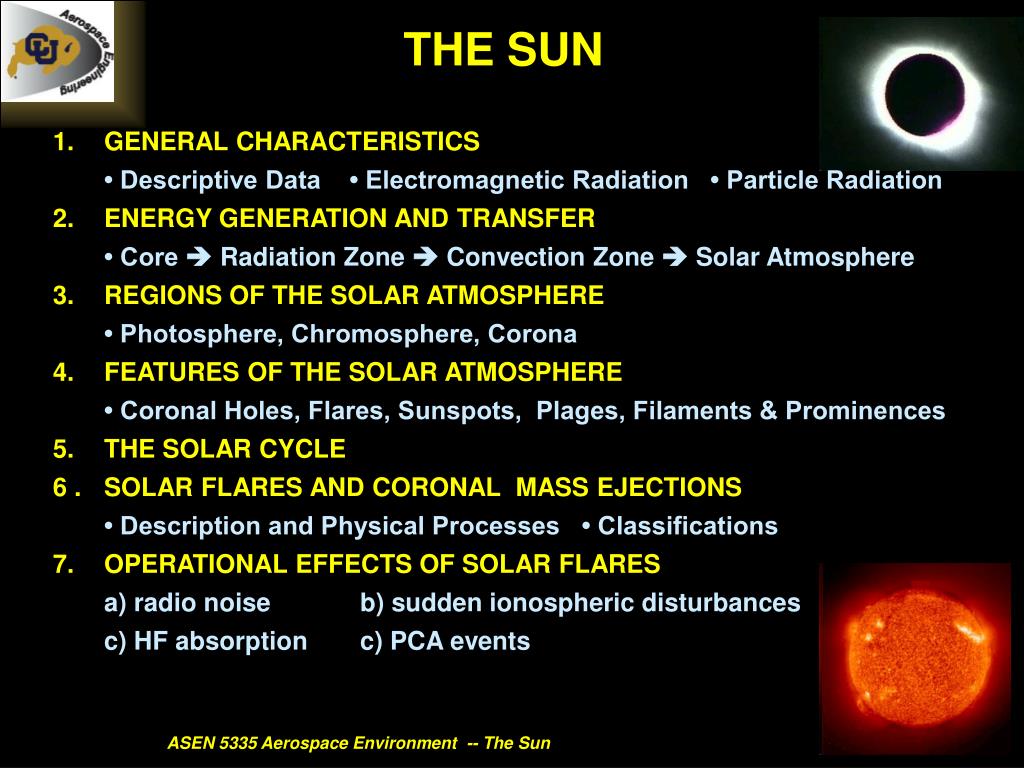 Aerospace Engineering
CU

THE SUN

1. GENERAL CHARACTERISTICS
• Descriptive Data • Electromagnetic Radiation • Particle Radiation
2. ENERGY GENERATION AND TRANSFER
• Core ➔ Radiation Zone ➔ Convection Zone ➔ Solar Atmosphere
3. REGIONS OF THE SOLAR ATMOSPHERE
• Photosphere, Chromosphere, Corona
4. FEATURES OF THE SOLAR ATMOSPHERE
• Coronal Holes, Flares, Sunspots, Plages, Filaments & Prominences
5. THE SOLAR CYCLE
6 . SOLAR FLARES AND CORONAL MASS EJECTIONS
• Description and Physical Processes • Classifications
7. OPERATIONAL EFFECTS OF SOLAR FLARES
a) radio noise b) sudden ionospheric disturbances
c) HF absorption c) PCA events

ASEN 5335 Aerospace Environment -- The Sun